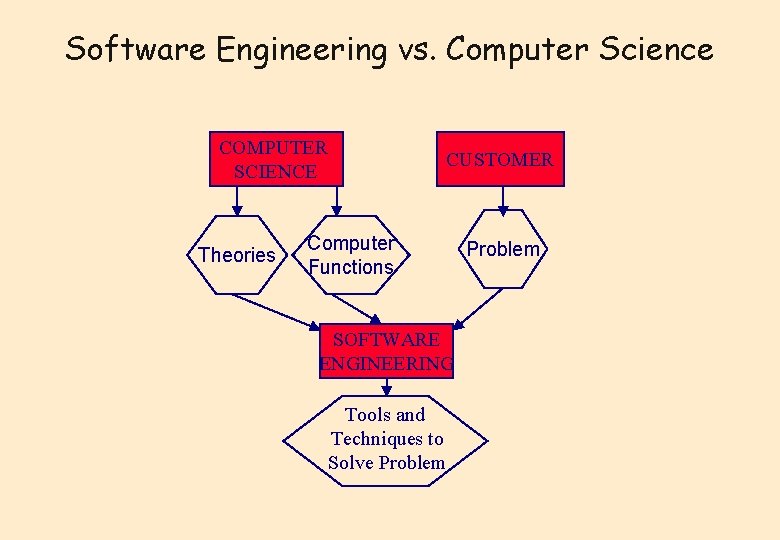 Software Engineering vs. Computer Science

COMPUTER SCIENCE

CUSTOMER

Theories

Computer Functions

Problem

SOFTWARE ENGINEERING

Tools and Techniques to Solve Problem